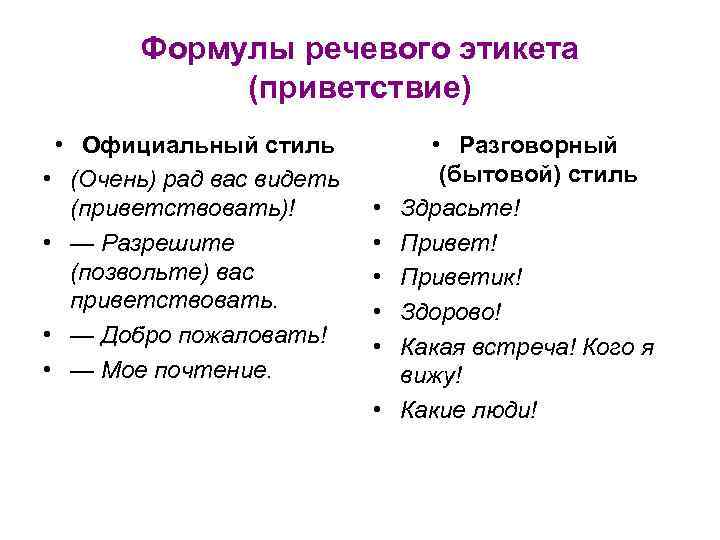 Формулы речевого этикета (приветствие)

• Официальный стиль
• (Очень) рад вас видеть (приветствовать)!
• — Разрешите (позвольте) вас приветствовать.
• — Добро пожаловать!
• — Мое почтение.

• Разговорный (бытовой) стиль
• Здрасьте!
• Привет!
• Приветик!
• Здорово!
• Какая встреча! Кого я вижу!
• Какие люди!